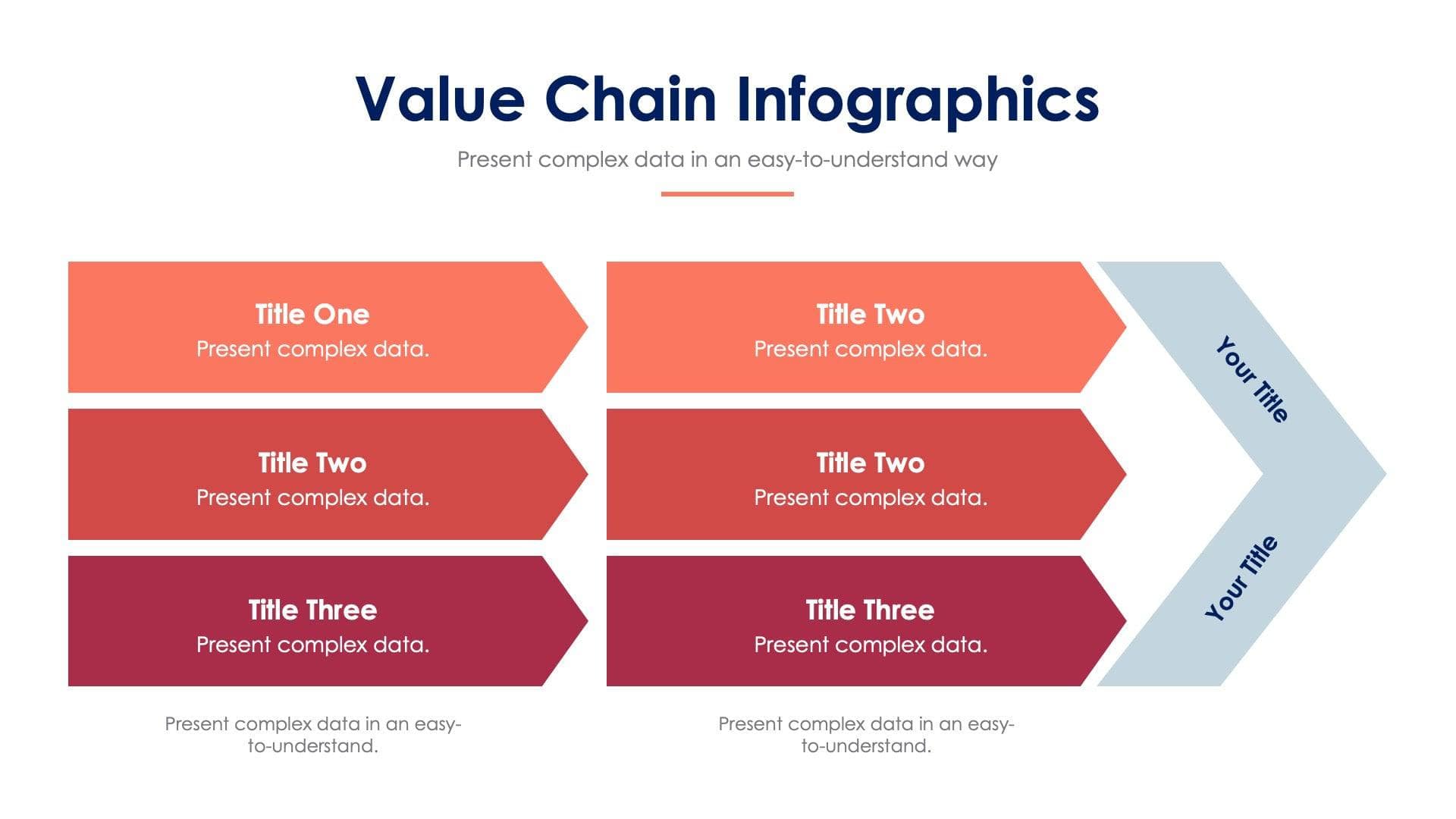 Value Chain Infographics

Present complex data in an easy-to-understand way

Title One
Present complex data.

Title Two
Present complex data.

Title Three
Present complex data.

Present complex data in an easy-to-understand.

Title Two
Present complex data.

Title Two
Present complex data.

Title Three
Present complex data.

Present complex data in an easy-to-understand.

Your Title

Your Title